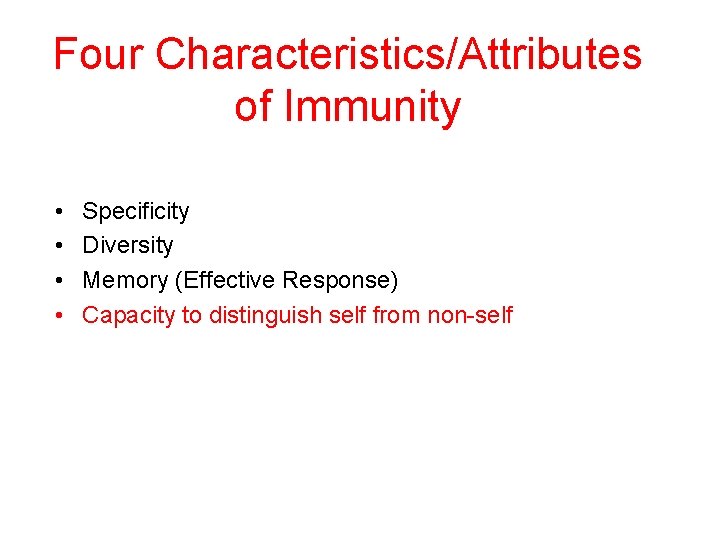 Four Characteristics/Attributes of Immunity

• Specificity
• Diversity
• Memory (Effective Response)
• Capacity to distinguish self from non-self